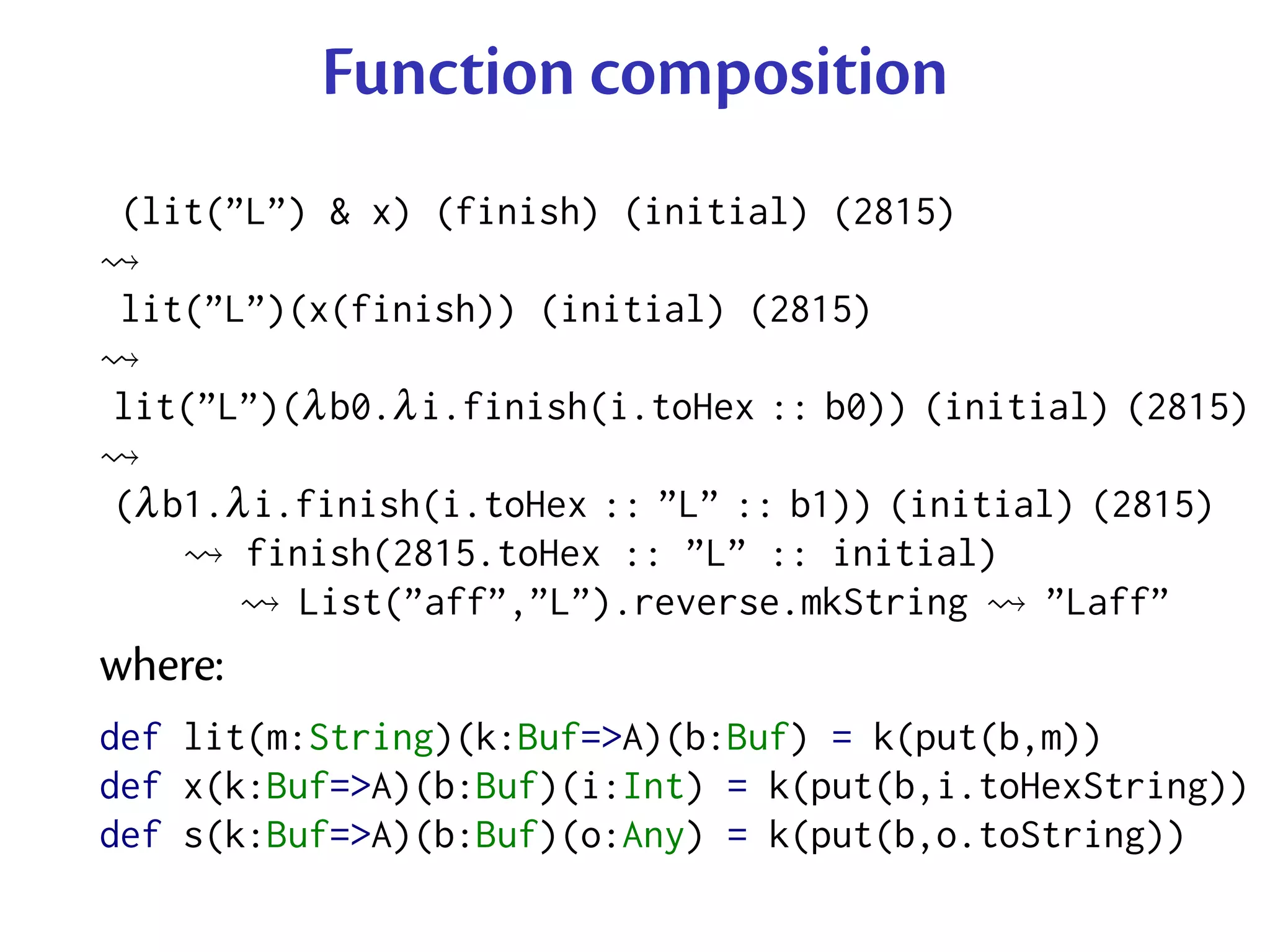 Function composition

(lit(”L”) & x) (finish) (initial) (2815)

⇝

lit(”L”)(x(finish)) (initial) (2815)

⇝

lit(”L”)(λb0.λi.finish(i.toHex :: b0)) (initial) (2815)

⇝

(λb1.λi.finish(i.toHex :: ”L” :: b1)) (initial) (2815)

⇝ finish(2815.toHex :: ”L” :: initial)

⇝ List(”aff”,”L”).reverse.mkString ⇝ ”Laff”

where:

def lit(m:String)(k:Buf=>A)(b:Buf) = k(put(b,m))
def x(k:Buf=>A)(b:Buf)(i:Int) = k(put(b,i.toHexString))
def s(k:Buf=>A)(b:Buf)(o:Any) = k(put(b,o.toString))